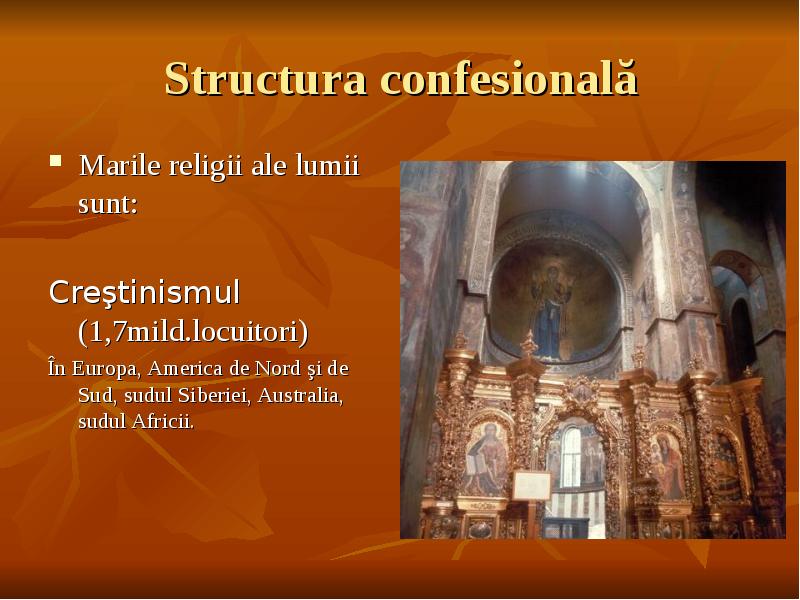 Structura confesională

▪ Marile religii ale lumii sunt:

Creştinismul (1,7mild.locuitori)

În Europa, America de Nord şi de Sud, sudul Siberiei, Australia, sudul Africii.